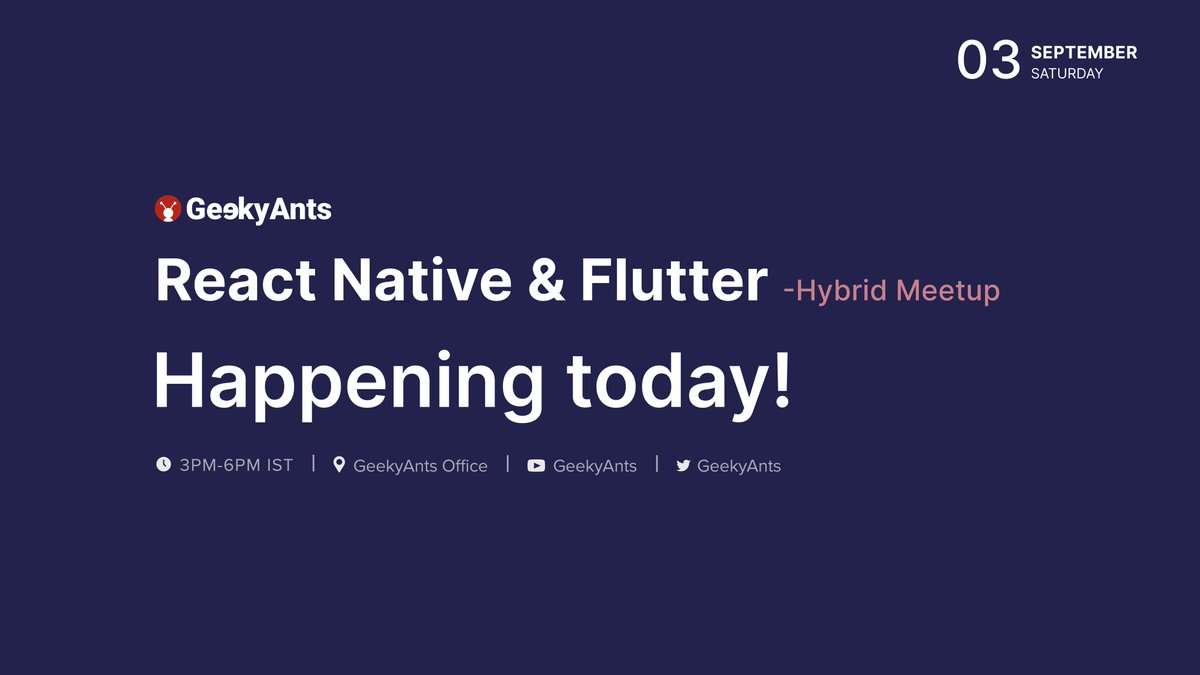 03 SEPTEMBER
SATURDAY

GeekyAnts

React Native & Flutter -Hybrid Meetup

Happening today!

3PM-6PM IST | GeekyAnts Office | GeekyAnts | GeekyAnts